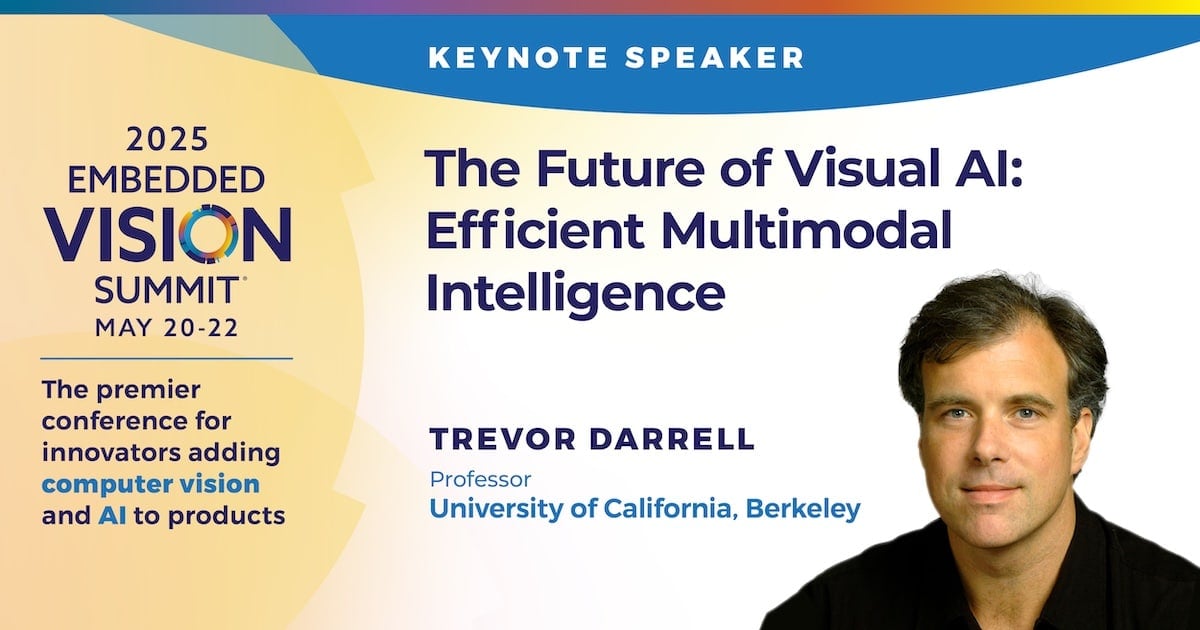 KEYNOTE SPEAKER

2025
EMBEDDED
VISION
SUMMIT®
MAY 20-22

The premier conference for innovators adding computer vision and AI to products

The Future of Visual AI: Efficient Multimodal Intelligence

TREVOR DARRELL
Professor
University of California, Berkeley